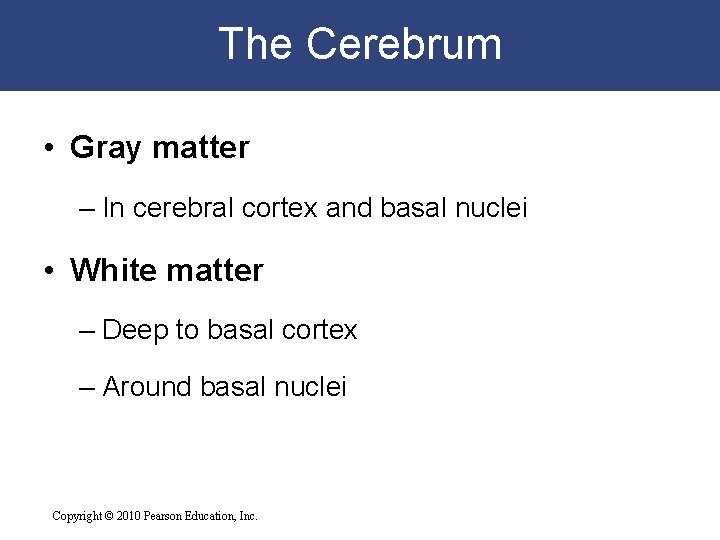 The Cerebrum

• Gray matter

– In cerebral cortex and basal nuclei

• White matter

– Deep to basal cortex

– Around basal nuclei

Copyright © 2010 Pearson Education, Inc.